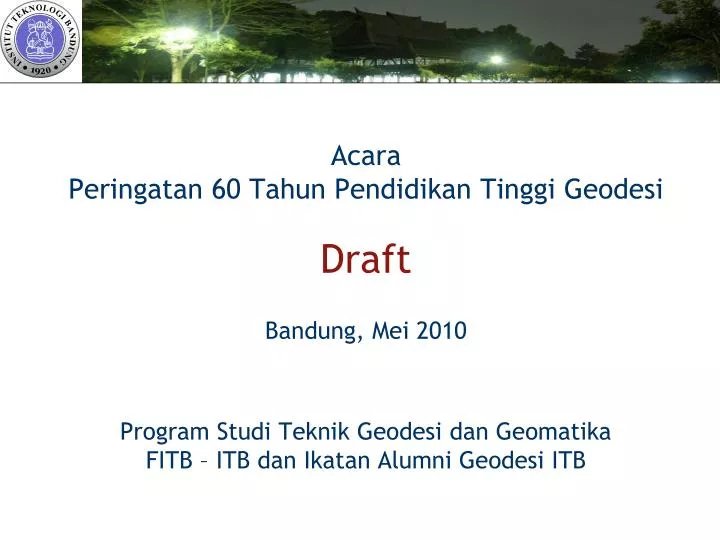 INSTITUT TEKNOLOGI BANDUNG
1920

Acara
Peringatan 60 Tahun Pendidikan Tinggi Geodesi

Draft

Bandung, Mei 2010

Program Studi Teknik Geodesi dan Geomatika
FITB – ITB dan Ikatan Alumni Geodesi ITB